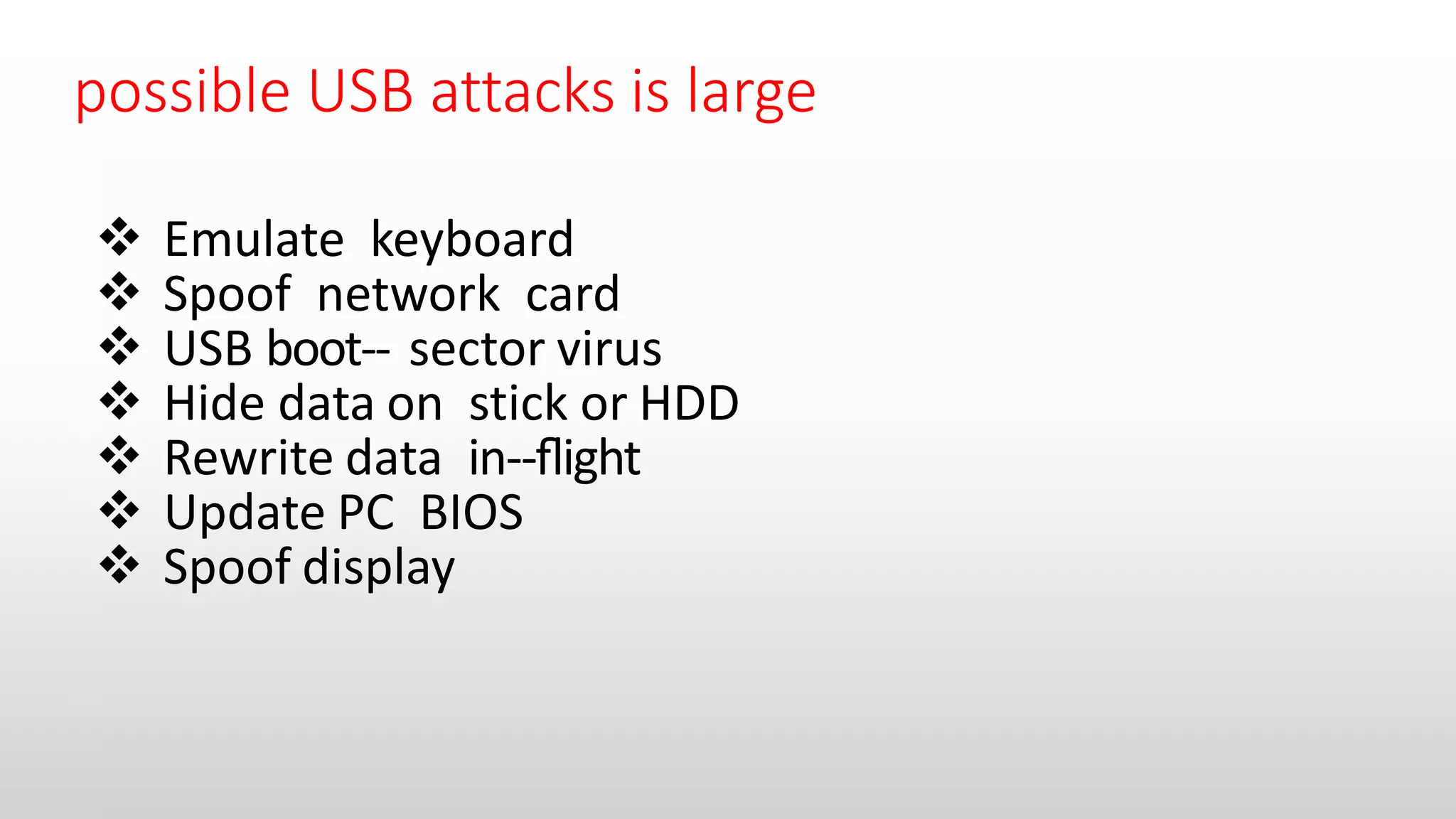 possible USB attacks is large

❖ Emulate keyboard
❖ Spoof network card
❖ USB boot-- sector virus
❖ Hide data on stick or HDD
❖ Rewrite data in--flight
❖ Update PC BIOS
❖ Spoof display